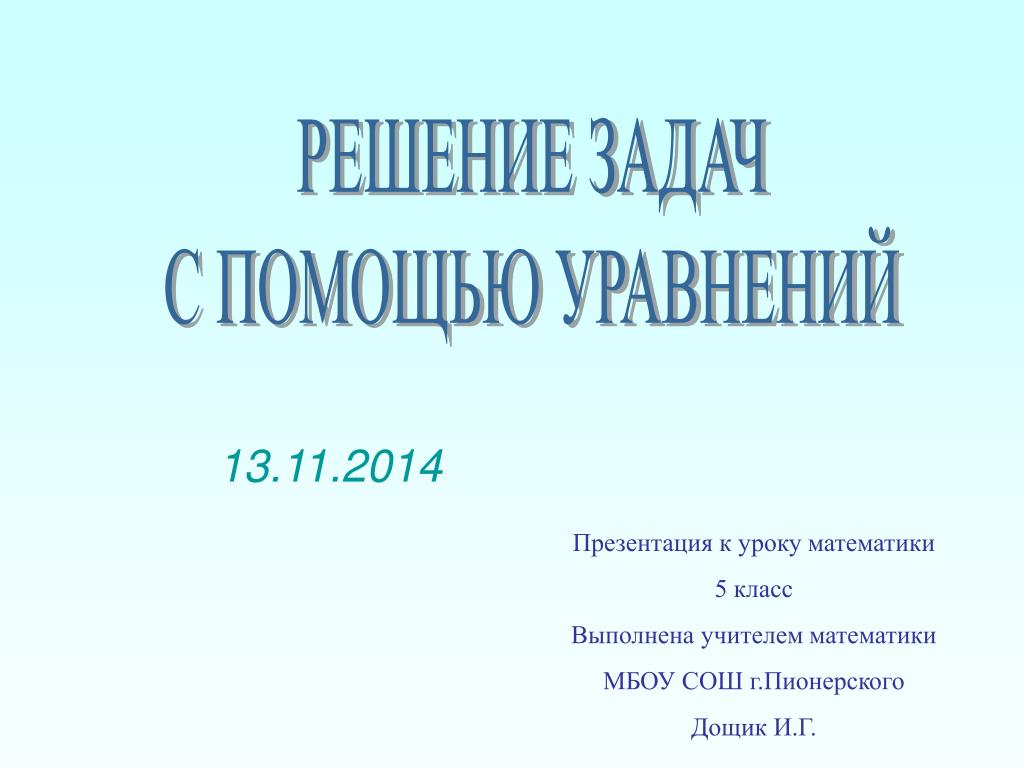 РЕШЕНИЕ ЗАДАЧ
С ПОМОЩЬЮ УРАВНЕНИЙ

13.11.2014

Презентация к уроку математики

5 класс

Выполнена учителем математики

МБОУ СОШ г.Пионерского

Дощик И.Г.